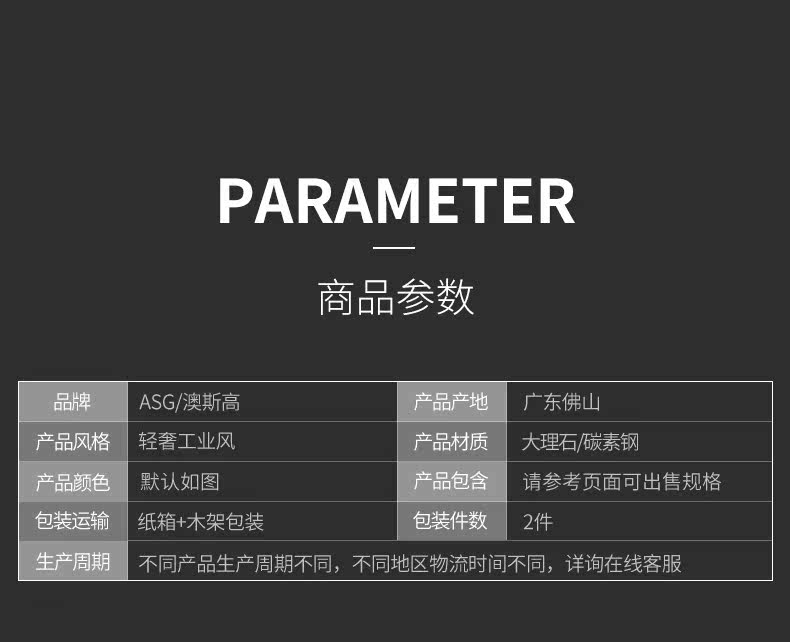 PARAMETER

商品参数

| 品牌 | ASG/澳斯高 | 产品产地 | 广东佛山 |
|---|---|---|---|
| 产品风格 | 轻奢工业风 | 产品材质 | 大理石/碳素钢 |
| 产品颜色 | 默认如图 | 产品包含 | 请参考页面可出售规格 |
| 包装运输 | 纸箱+木架包装 | 包装件数 | 2件 |
| 生产周期 | 不同产品生产周期不同，不同地区物流时间不同，详询在线客服 | | |